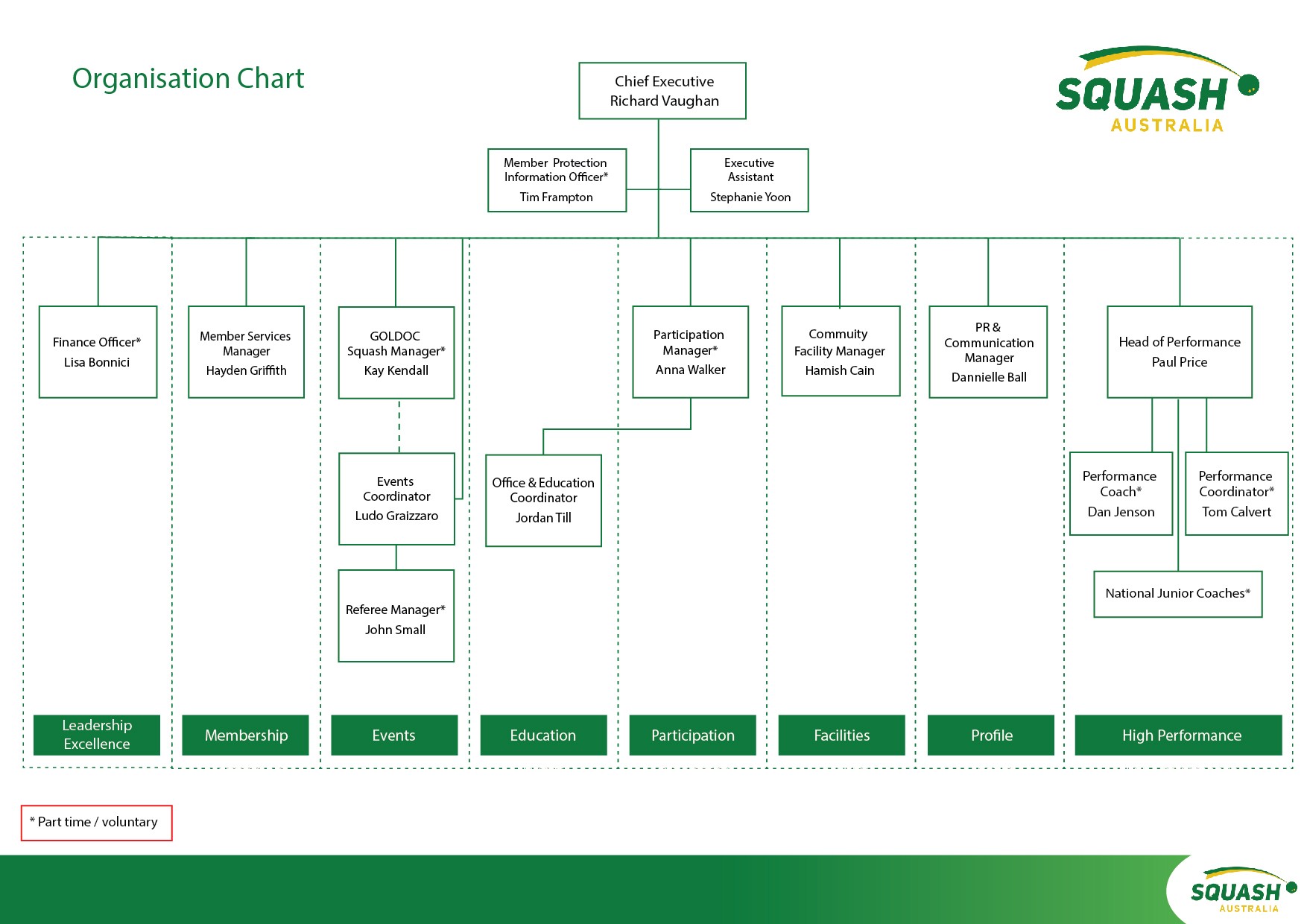 Organisation Chart

SQUASH
AUSTRALIA

Chief Executive
Richard Vaughan

Member Protection Information Officer*
Tim Frampton

Executive Assistant
Stephanie Yoon

Finance Officer*
Lisa Bonnici

Member Services Manager
Hayden Griffith

GOLDOC Squash Manager*
Kay Kendall

Events Coordinator
Ludo Graizzaro

Referee Manager*
John Small

Office & Education Coordinator
Jordan Till

Participation Manager*
Anna Walker

Commuity Facility Manager
Hamish Cain

PR & Communication Manager
Dannielle Ball

Head of Performance
Paul Price

Performance Coach*
Dan Jenson

Performance Coordinator*
Tom Calvert

National Junior Coaches*

Leadership Excellence

Membership

Events

Education

Participation

Facilities

Profile

High Performance

* Part time / voluntary

SQUASH
AUSTRALIA